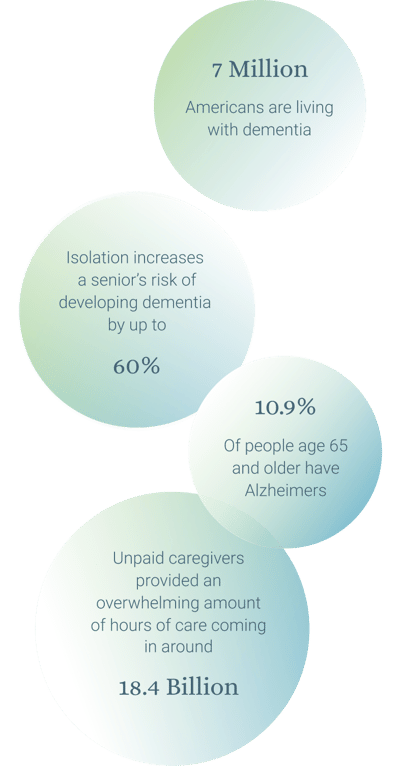 7 Million

Americans are living with dementia

Isolation increases a senior's risk of developing dementia by up to

60%

10.9%

Of people age 65 and older have Alzheimers

Unpaid caregivers provided an overwhelming amount of hours of care coming in around

18.4 Billion